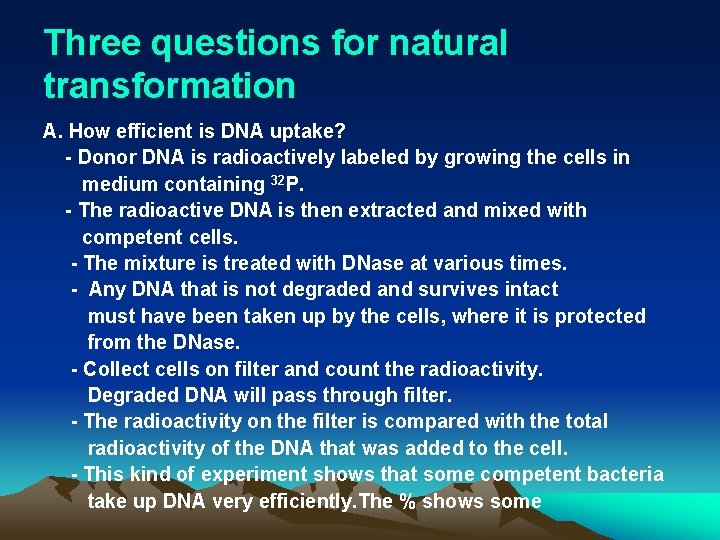 Three questions for natural transformation

A. How efficient is DNA uptake?

- Donor DNA is radioactively labeled by growing the cells in medium containing $^{32}$P.

- The radioactive DNA is then extracted and mixed with competent cells.

- The mixture is treated with DNase at various times.

- Any DNA that is not degraded and survives intact must have been taken up by the cells, where it is protected from the DNase.

- Collect cells on filter and count the radioactivity. Degraded DNA will pass through filter.

- The radioactivity on the filter is compared with the total radioactivity of the DNA that was added to the cell.

- This kind of experiment shows that some competent bacteria take up DNA very efficiently.The % shows some